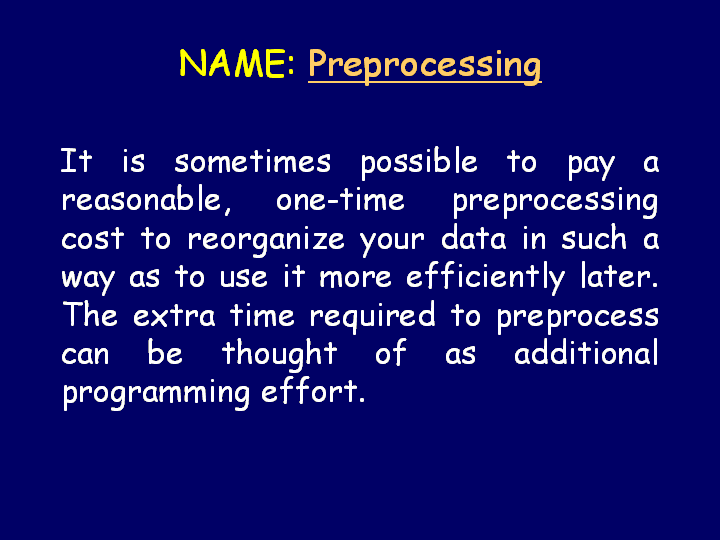 NAME: Preprocessing

It is sometimes possible to pay a reasonable, one-time preprocessing cost to reorganize your data in such a way as to use it more efficiently later. The extra time required to preprocess can be thought of as additional programming effort.